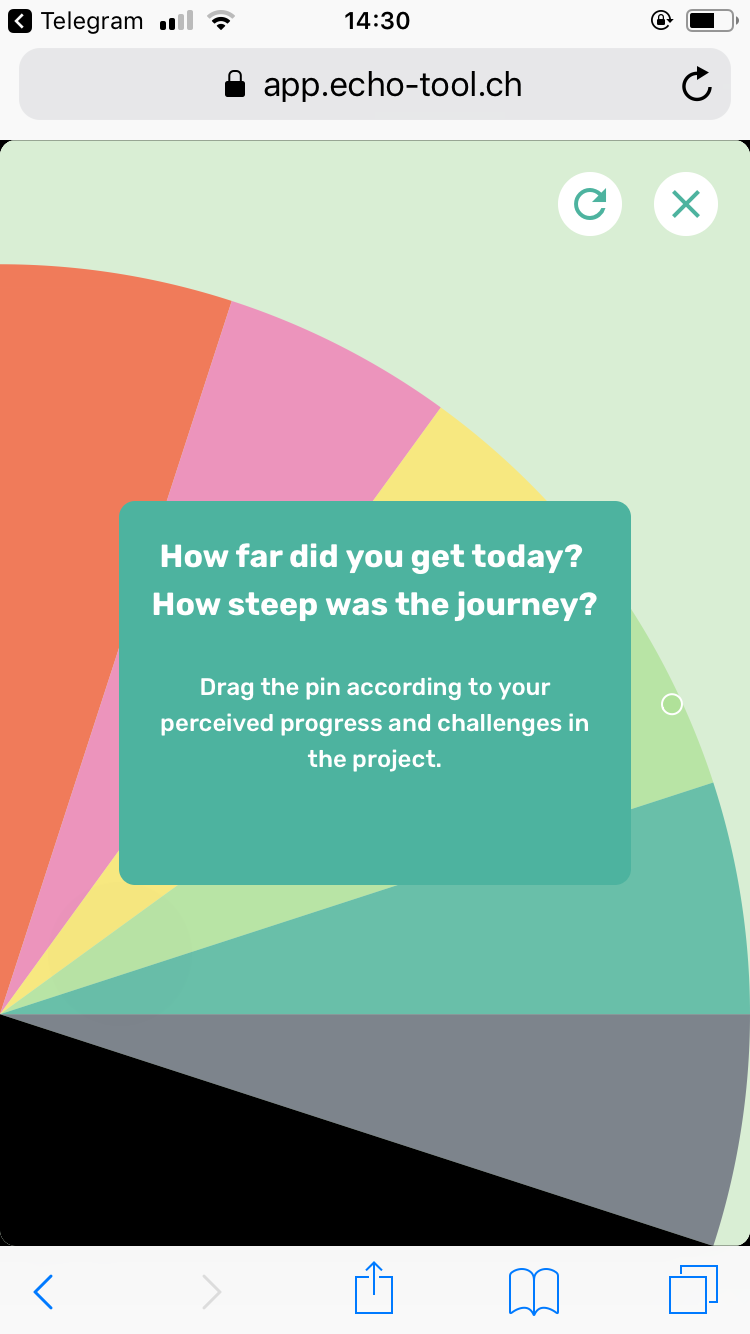 Telegram 14:30

app.echo-tool.ch

How far did you get today?
How steep was the journey?

Drag the pin according to your perceived progress and challenges in the project.